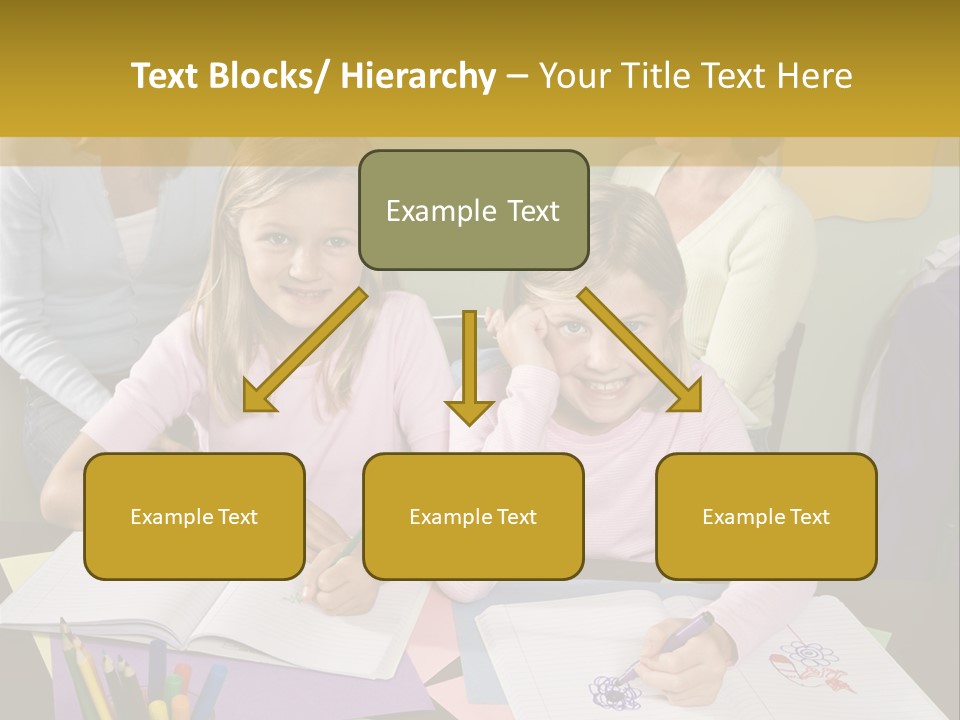 Text Blocks/ Hierarchy – Your Title Text Here

Example Text

Example Text

Example Text

Example Text